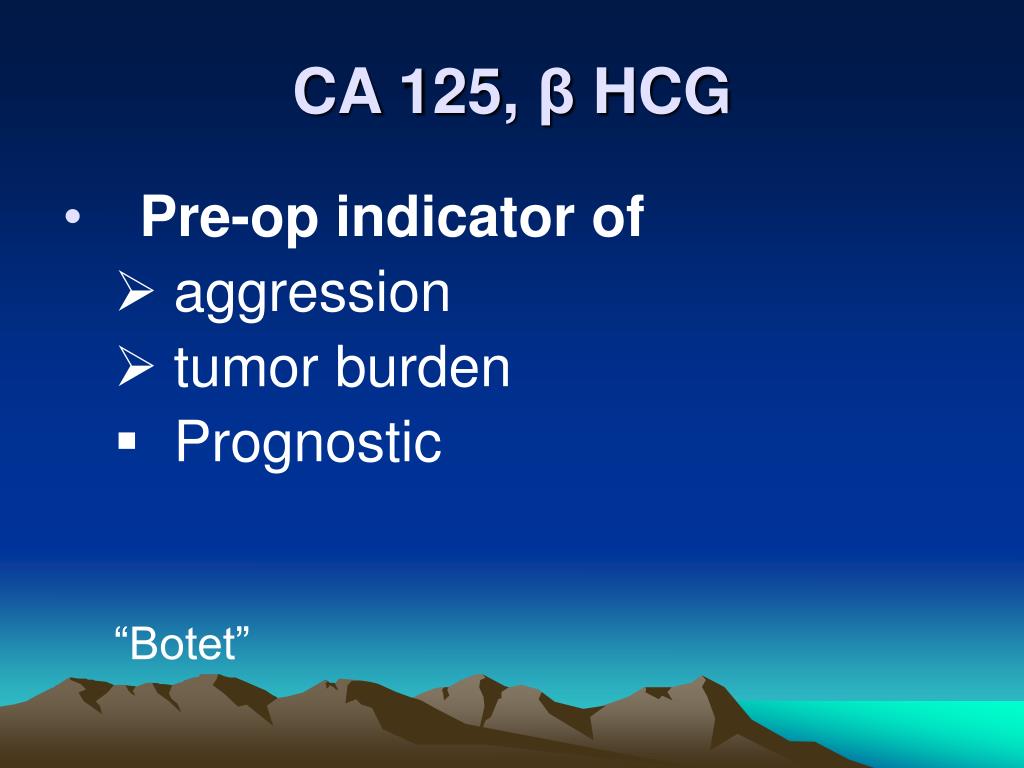 CA 125, β HCG

• Pre-op indicator of
➢ aggression
➢ tumor burden
▪ Prognostic

“Botet”